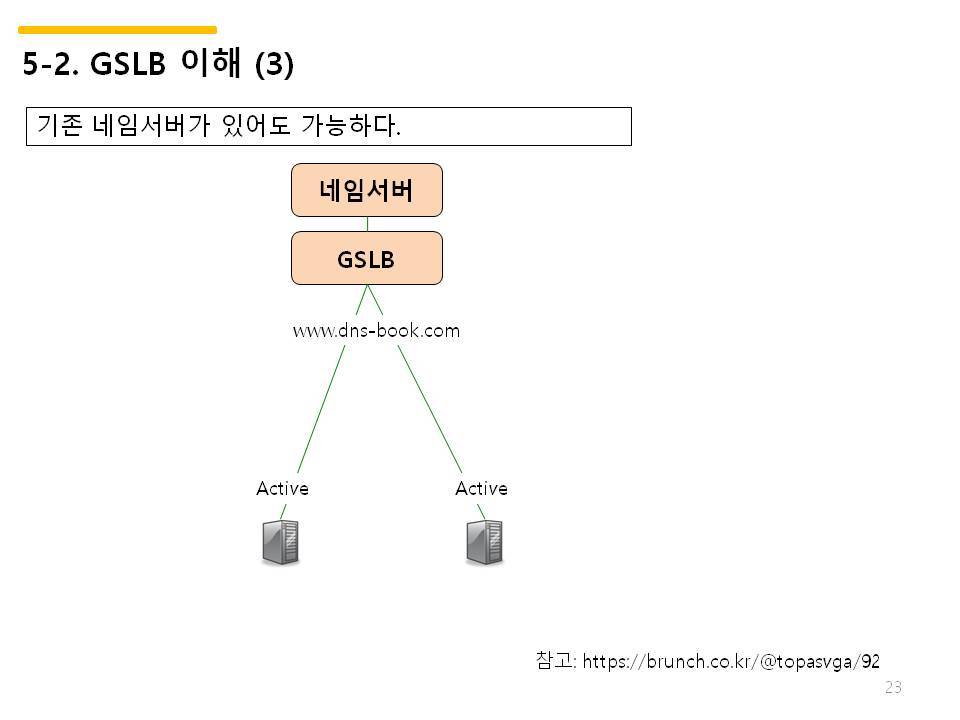 5-2. GSLB 이해 (3)

기존 네임서버가 있어도 가능하다.

네임서버

GSLB

www.dns-book.com

Active

Active

참고: https://brunch.co.kr/@topasvga/92

23